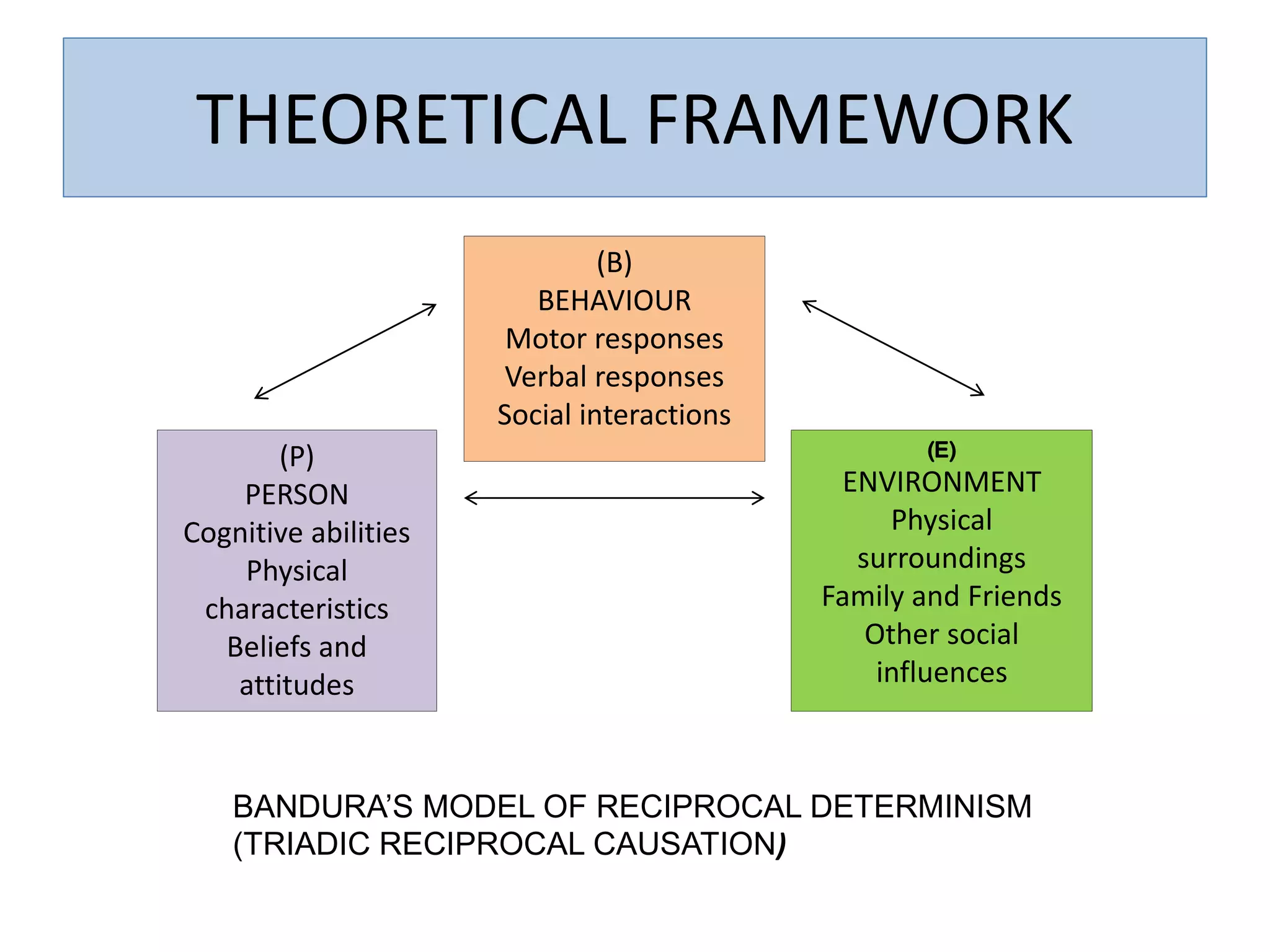 THEORETICAL FRAMEWORK

(B)
BEHAVIOUR
Motor responses
Verbal responses
Social interactions

(P)
PERSON
Cognitive abilities
Physical characteristics
Beliefs and attitudes

(E)
ENVIRONMENT
Physical surroundings
Family and Friends
Other social influences

BANDURA'S MODEL OF RECIPROCAL DETERMINISM
(TRIADIC RECIPROCAL CAUSATION)